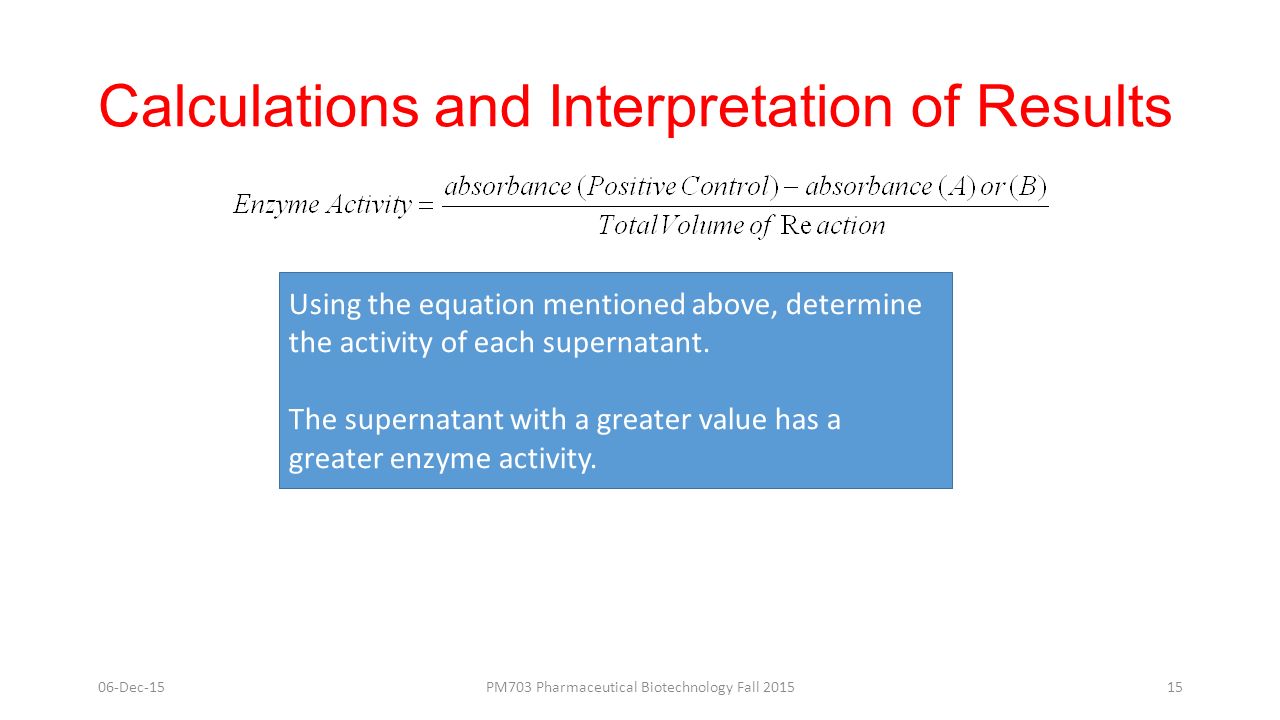 Calculations and Interpretation of Results

$Enzyme\ Activity = \frac{absorbance\ (Positive\ Control) - absorbance\ (A)\ or\ (B)}{Total\ Volume\ of\ Reaction}$

Using the equation mentioned above, determine the activity of each supernatant.

The supernatant with a greater value has a greater enzyme activity.

06-Dec-15

PM703 Pharmaceutical Biotechnology Fall 2015

15